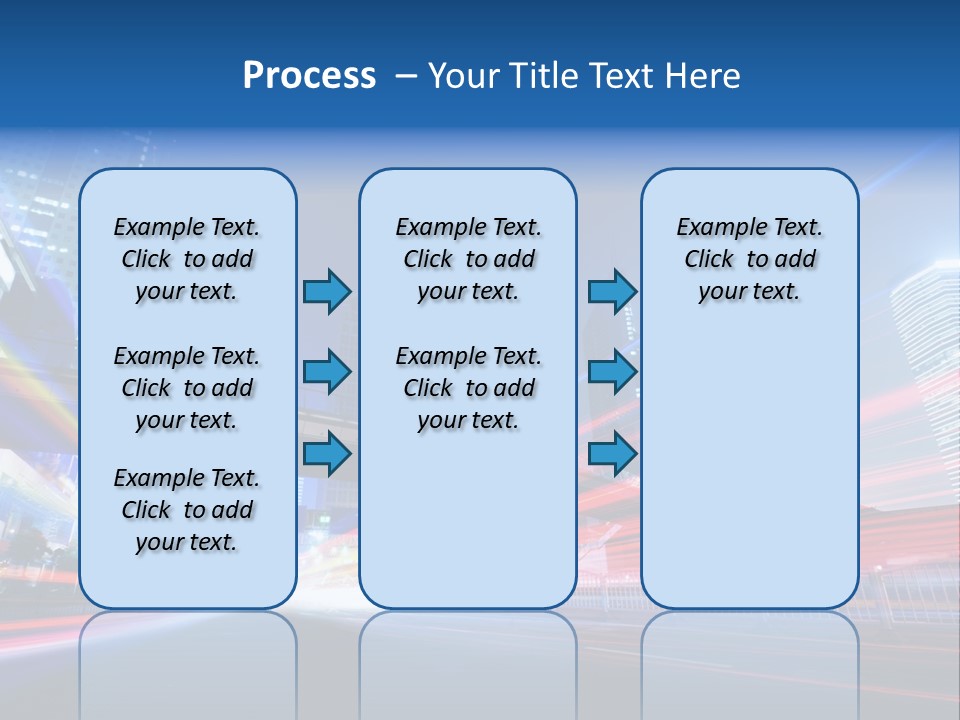 Process – Your Title Text Here

Example Text. Click to add your text.

Example Text. Click to add your text.

Example Text. Click to add your text.

Example Text. Click to add your text.

Example Text. Click to add your text.

Example Text. Click to add your text.